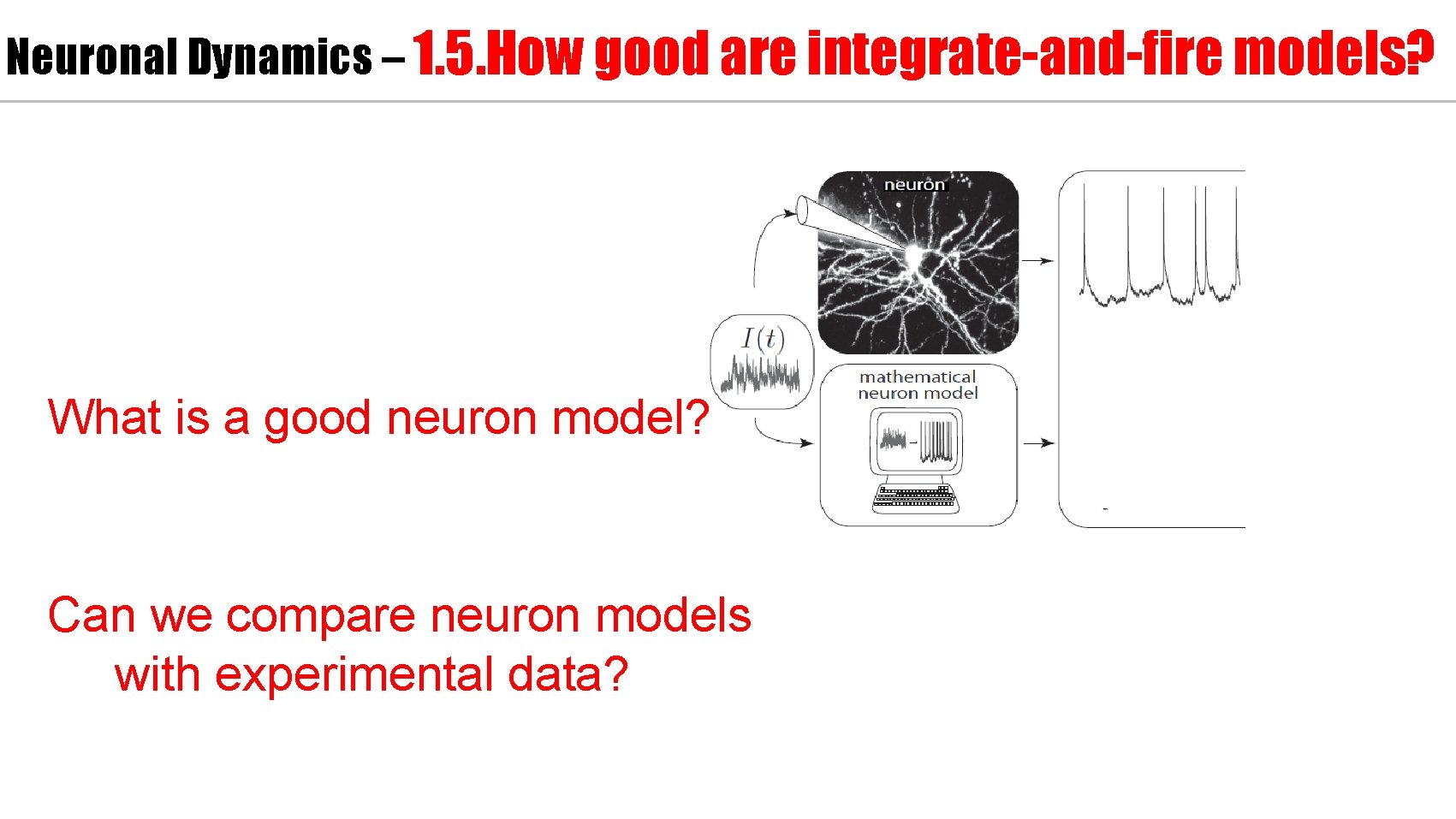 Neuronal Dynamics – 1.5.How good are integrate-and-fire models?

neuron

$I(t)$

mathematical neuron model

What is a good neuron model?

Can we compare neuron models with experimental data?